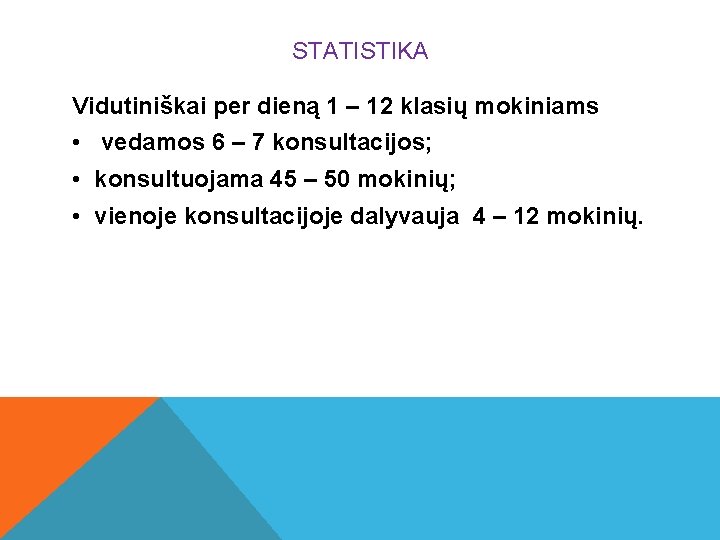 STATISTIKA

Vidutiniškai per dieną 1 – 12 klasių mokiniams

• vedamos 6 – 7 konsultacijos;
• konsultuojama 45 – 50 mokinių;
• vienoje konsultacijoje dalyvauja 4 – 12 mokinių.